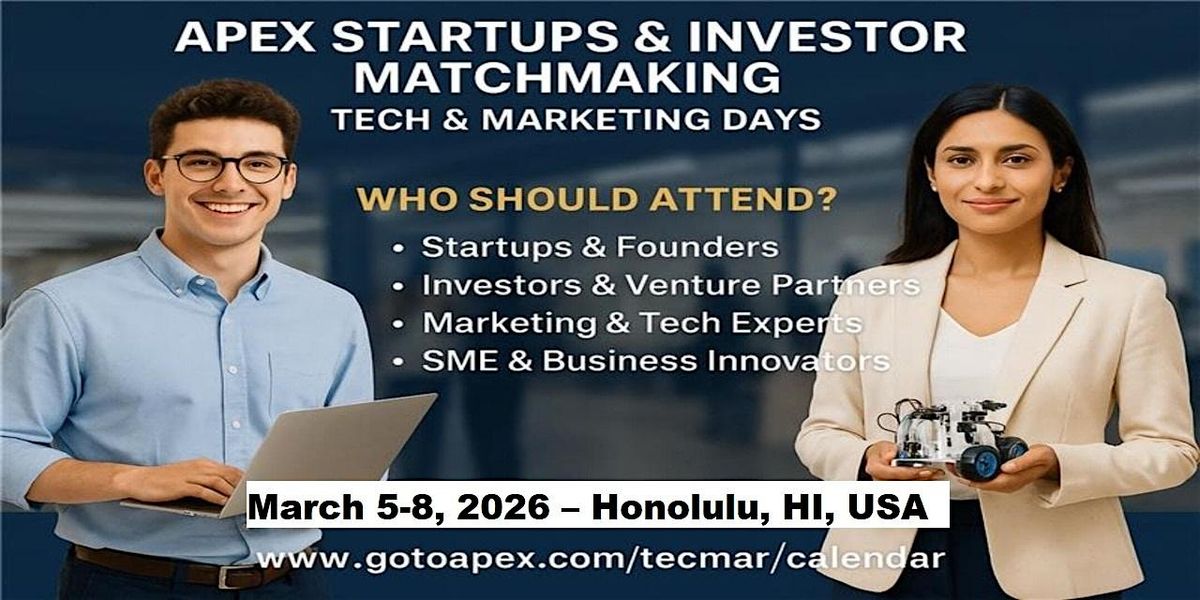 APEX STARTUPS & INVESTOR MATCHMAKING
TECH & MARKETING DAYS

WHO SHOULD ATTEND?

• Startups & Founders
• Investors & Venture Partners
• Marketing & Tech Experts
• SME & Business Innovators

March 5-8, 2026 – Honolulu, HI, USA

www.gotoapex.com/tecmar/calendar